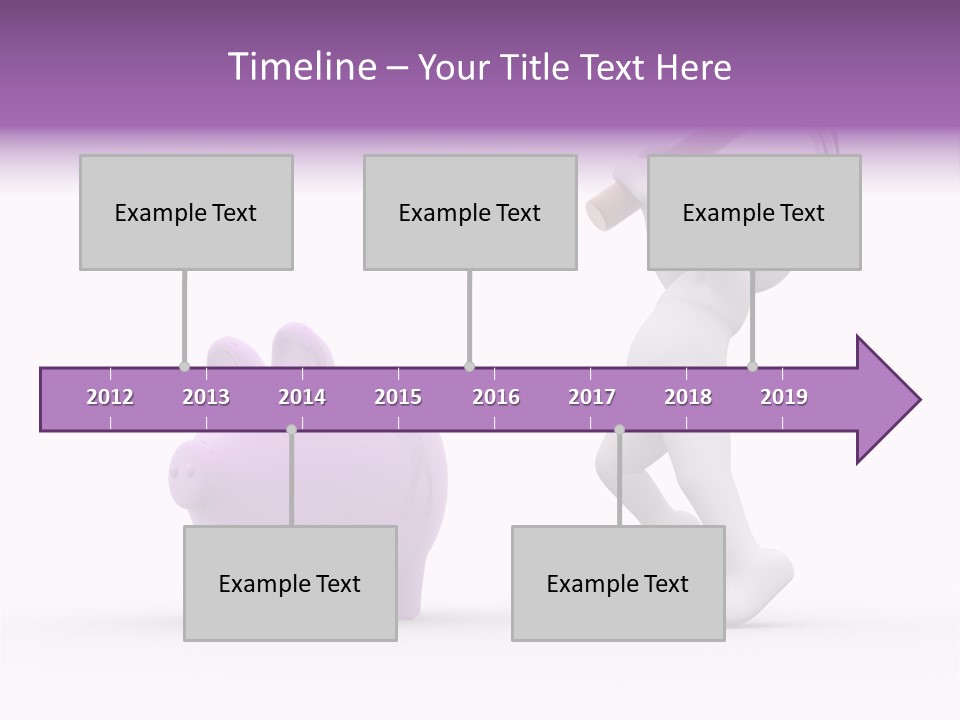 Timeline – Your Title Text Here

Example Text

Example Text

Example Text

2012 2013 2014 2015 2016 2017 2018 2019

Example Text

Example Text